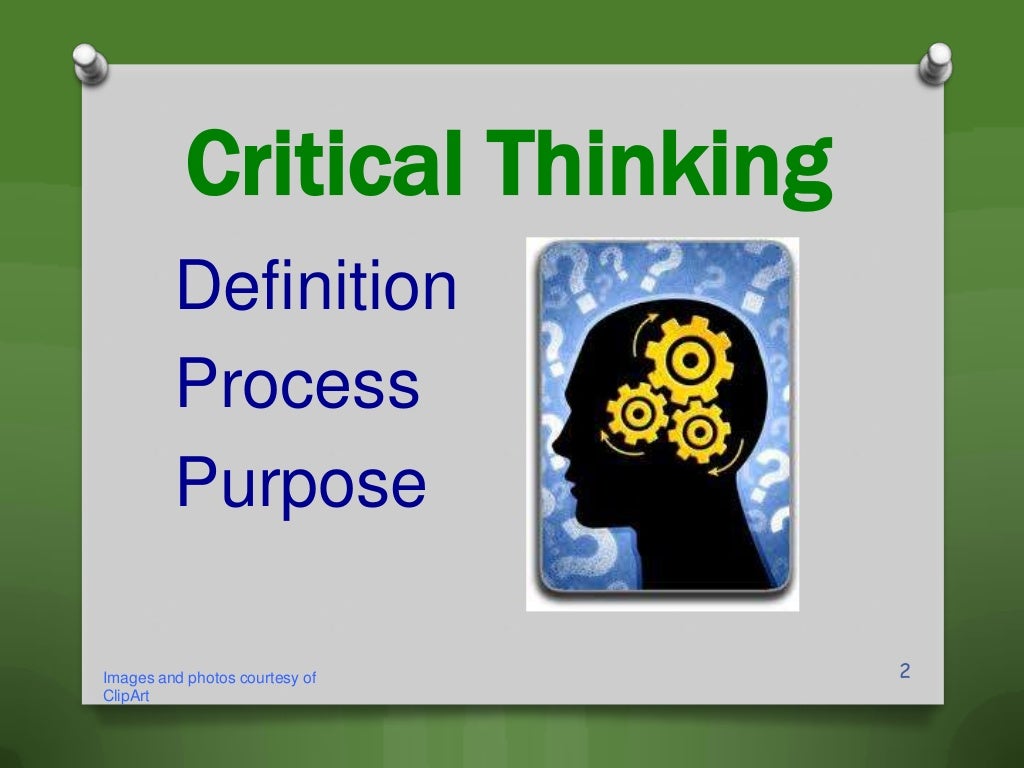 Critical Thinking

Definition
Process
Purpose

Images and photos courtesy of ClipArt

2